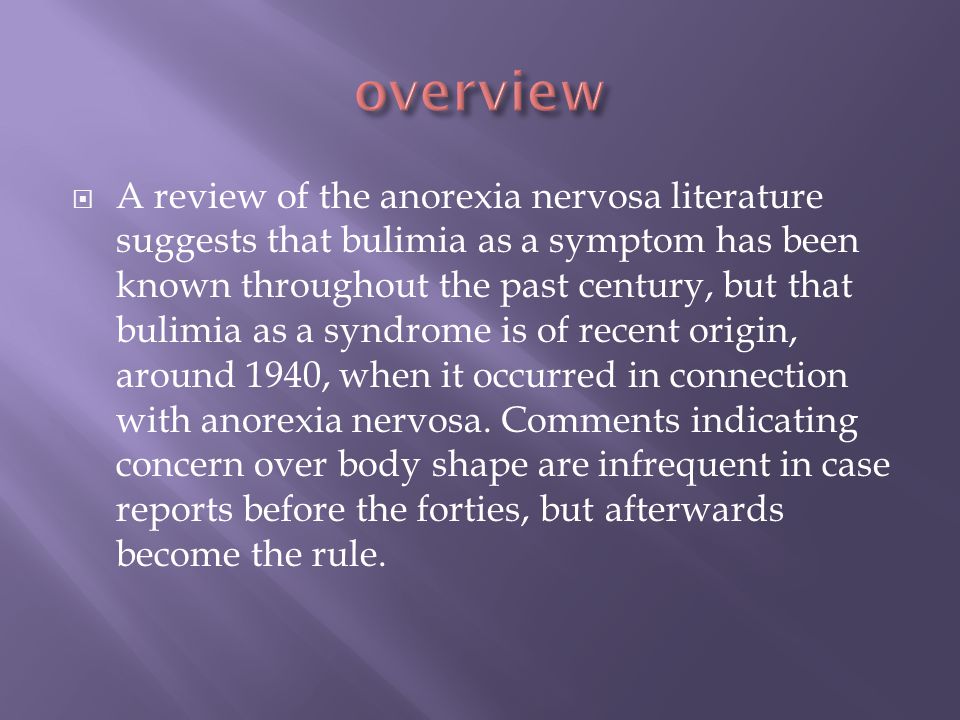 overview

A review of the anorexia nervosa literature suggests that bulimia as a symptom has been known throughout the past century, but that bulimia as a syndrome is of recent origin, around 1940, when it occurred in connection with anorexia nervosa. Comments indicating concern over body shape are infrequent in case reports before the forties, but afterwards become the rule.